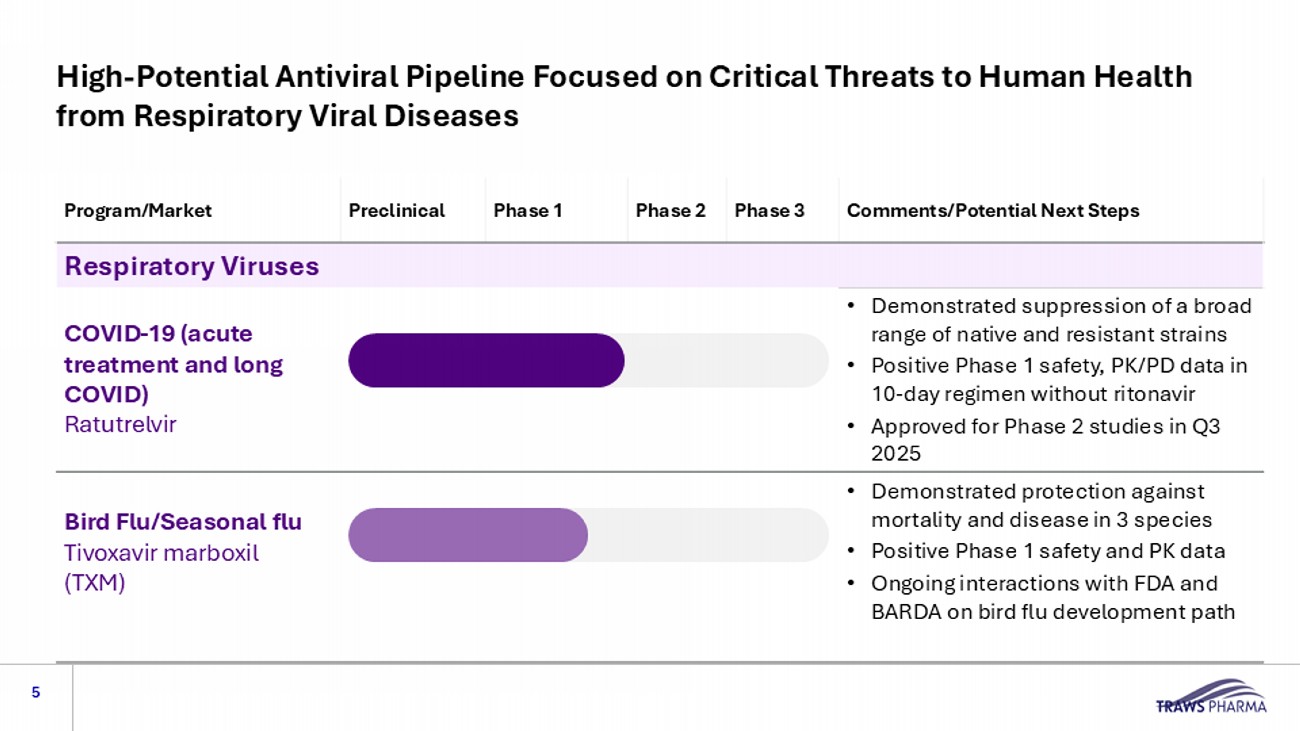 High-Potential Antiviral Pipeline Focused on Critical Threats to Human Health from Respiratory Viral Diseases

| Program/Market | Preclinical | Phase 1 | Phase 2 | Phase 3 | Comments/Potential Next Steps |
|---|---|---|---|---|---|
| Respiratory Viruses | | | | | |
| COVID-19 (acute treatment and long COVID) Ratutrelvir | | | | | • Demonstrated suppression of a broad range of native and resistant strains • Positive Phase 1 safety, PK/PD data in 10-day regimen without ritonavir • Approved for Phase 2 studies in Q3 2025 |
| Bird Flu/Seasonal flu Tivoxavir marboxil (TXM) | | | | | • Demonstrated protection against mortality and disease in 3 species • Positive Phase 1 safety and PK data • Ongoing interactions with FDA and BARDA on bird flu development path |

5

TRAWS PHARMA